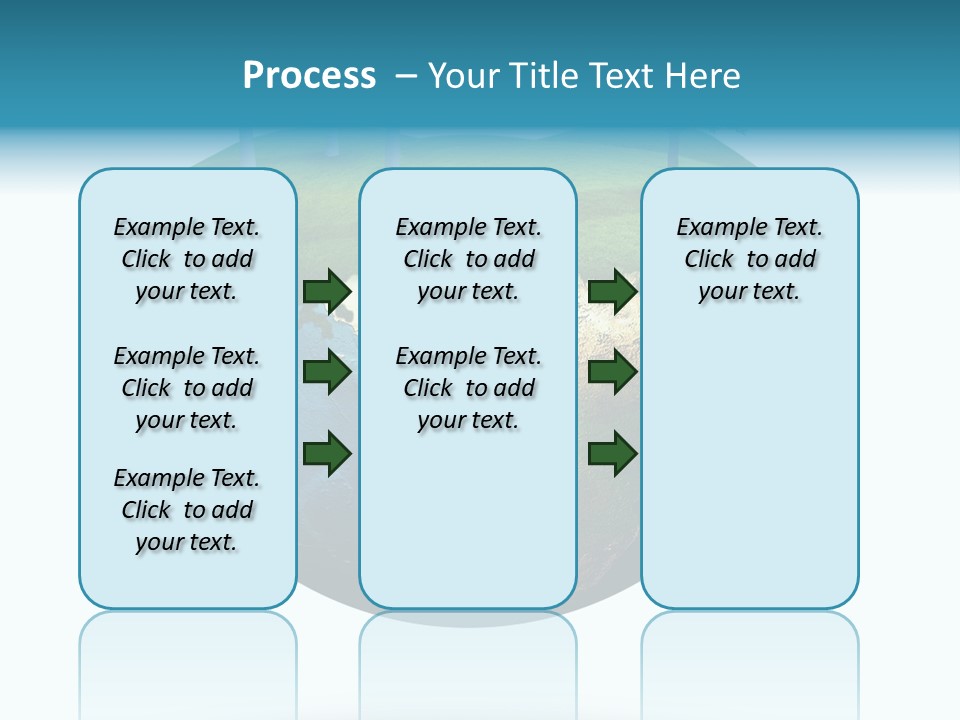 Process – Your Title Text Here

Example Text. Click to add your text.

Example Text. Click to add your text.

Example Text. Click to add your text.

Example Text. Click to add your text.

Example Text. Click to add your text.

Example Text. Click to add your text.